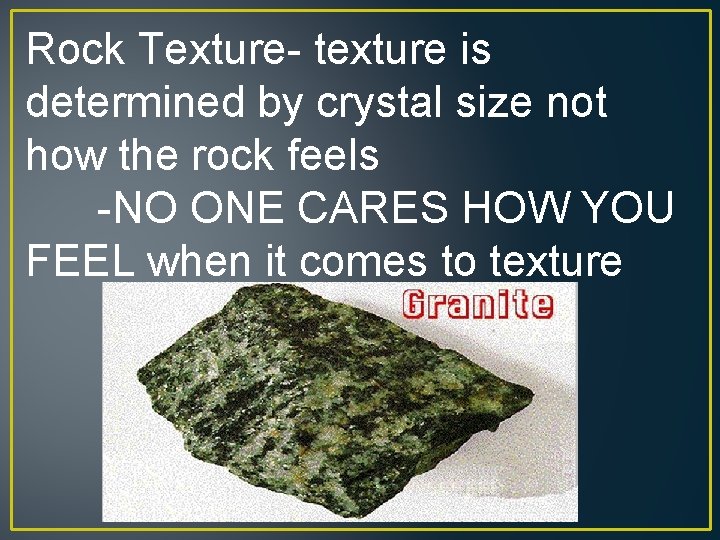 Rock Texture- texture is determined by crystal size not how the rock feels

-NO ONE CARES HOW YOU FEEL when it comes to texture

Granite